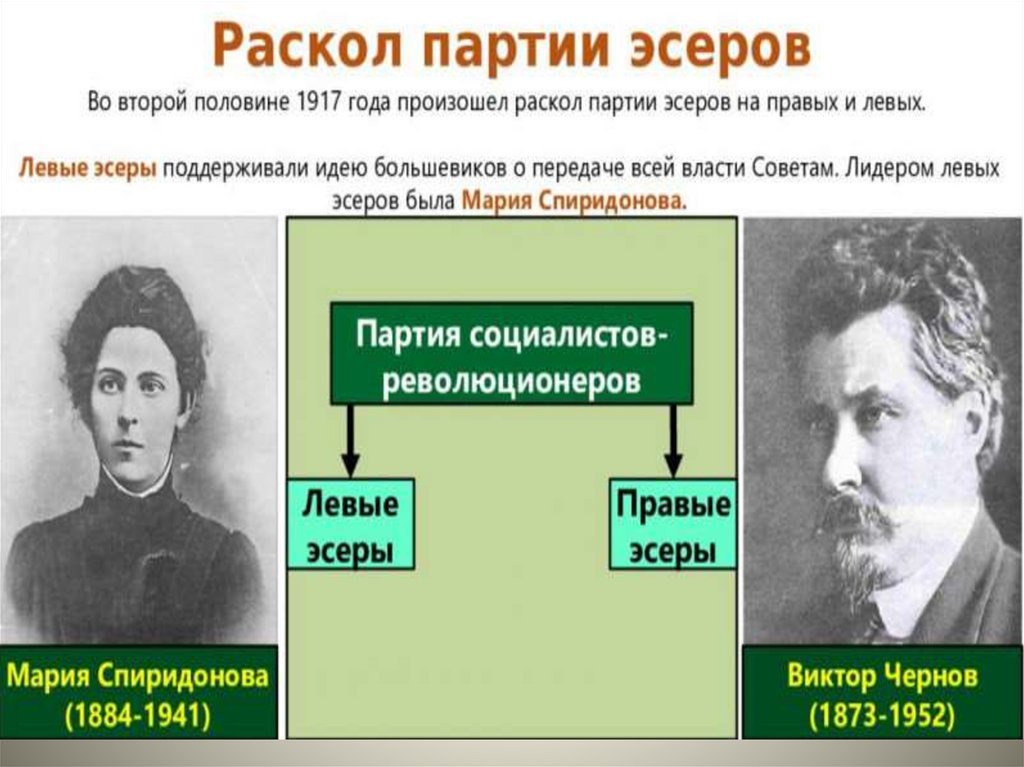 Раскол партии эсеров

Во второй половине 1917 года произошел раскол партии эсеров на правых и левых.

Левые эсеры поддерживали идею большевиков о передаче всей власти Советам. Лидером левых эсеров была Мария Спиридонова.

Партия социалистов-революционеров

Левые эсеры

Правые эсеры

Мария Спиридонова (1884-1941)

Виктор Чернов (1873-1952)